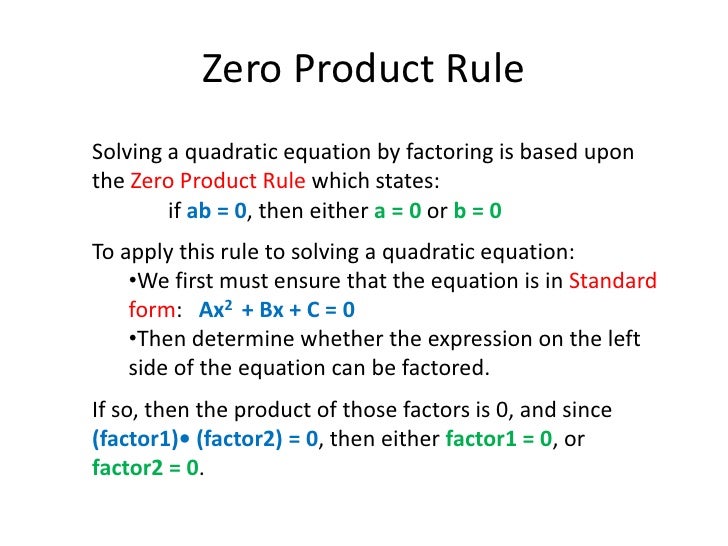 Zero Product Rule

Solving a quadratic equation by factoring is based upon the Zero Product Rule which states:

if $ab = 0$, then either $a = 0$ or $b = 0$

To apply this rule to solving a quadratic equation:

•We first must ensure that the equation is in Standard form: $Ax^2 + Bx + C = 0$

•Then determine whether the expression on the left side of the equation can be factored.

If so, then the product of those factors is 0, and since (factor1)• (factor2) = 0, then either factor1 = 0, or factor2 = 0.